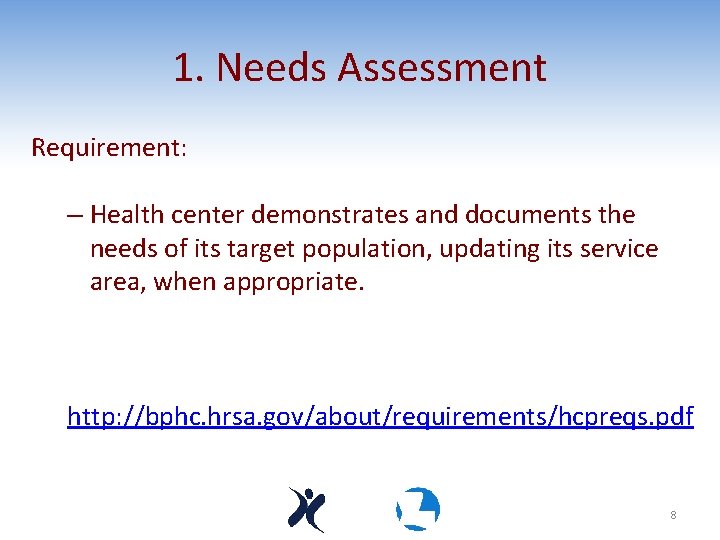 1. Needs Assessment

Requirement:

– Health center demonstrates and documents the needs of its target population, updating its service area, when appropriate.

http://bphc.hrsa.gov/about/requirements/hcpreqs.pdf

8